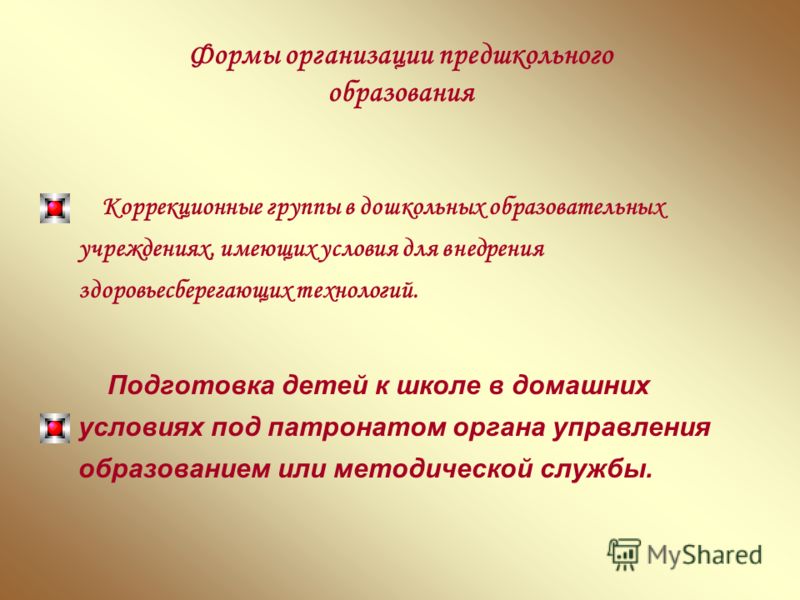 Формы организации предшкольного образования

Коррекционные группы в дошкольных образовательных учреждениях, имеющих условия для внедрения здоровьесберегающих технологий.

Подготовка детей к школе в домашних условиях под патронатом органа управления образованием или методической службы.

MyShared